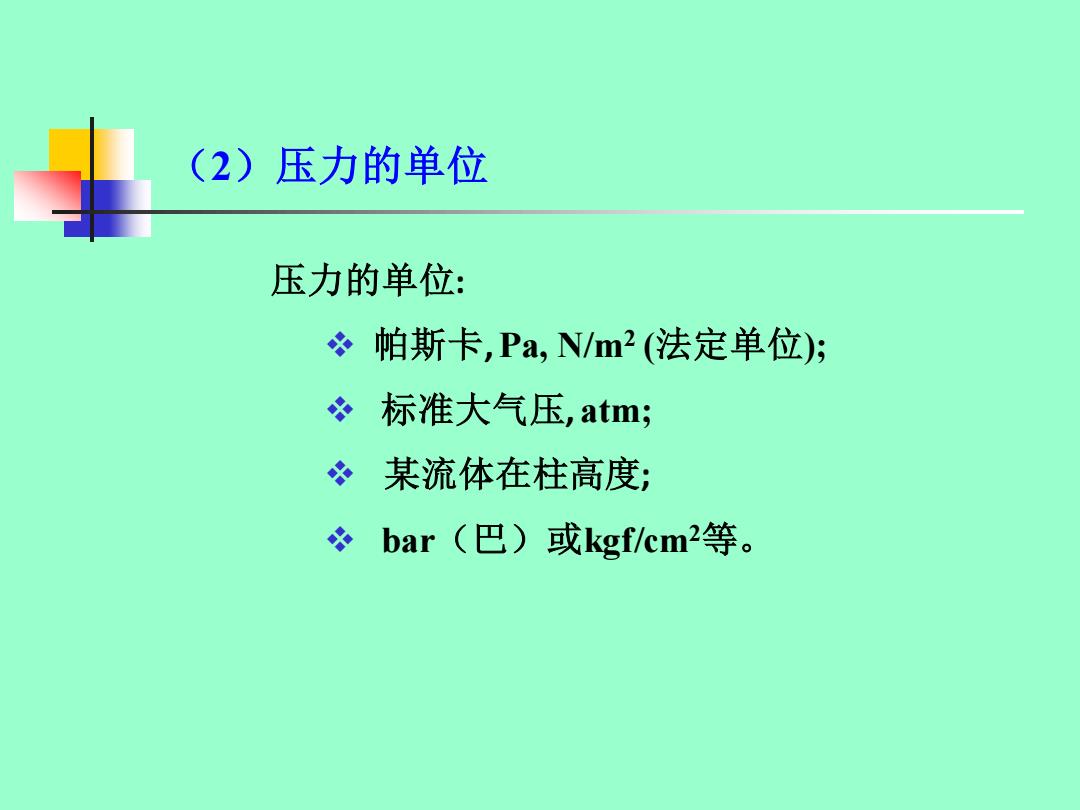 （2）压力的单位

压力的单位:

❖ 帕斯卡, Pa, $N/m^2$ (法定单位);

❖ 标准大气压, atm;

❖ 某流体在柱高度;

❖ bar（巴）或$kgf/cm^2$等。